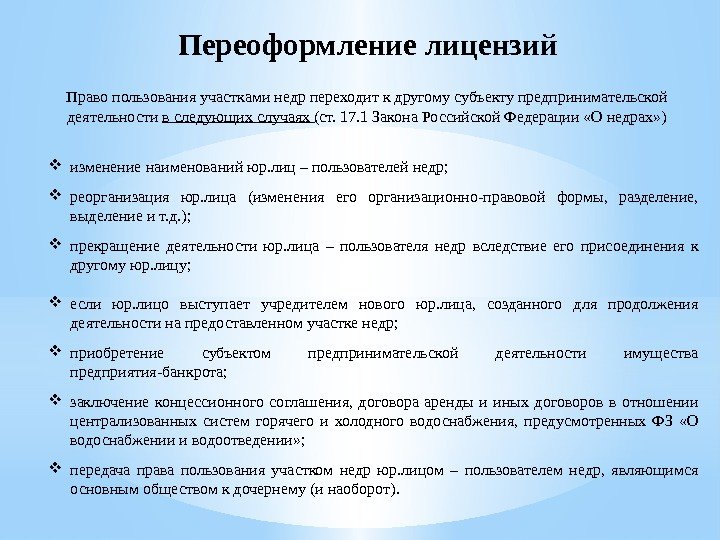 Переоформление лицензий

Право пользования участками недр переходит к другому субъекту предпринимательской деятельности в следующих случаях (ст. 17.1 Закона Российской Федерации «О недрах»)

❖ изменение наименований юр.лиц – пользователей недр;

❖ реорганизация юр.лица (изменения его организационно-правовой формы, разделение, выделение и т.д.);

❖ прекращение деятельности юр.лица – пользователя недр вследствие его присоединения к другому юр.лицу;

❖ если юр.лицо выступает учредителем нового юр.лица, созданного для продолжения деятельности на предоставленном участке недр;

❖ приобретение субъектом предпринимательской деятельности имущества предприятия-банкрота;

❖ заключение концессионного соглашения, договора аренды и иных договоров в отношении централизованных систем горячего и холодного водоснабжения, предусмотренных ФЗ «О водоснабжении и водоотведении»;

❖ передача права пользования участком недр юр.лицом – пользователем недр, являющимся основным обществом к дочернему (и наоборот).